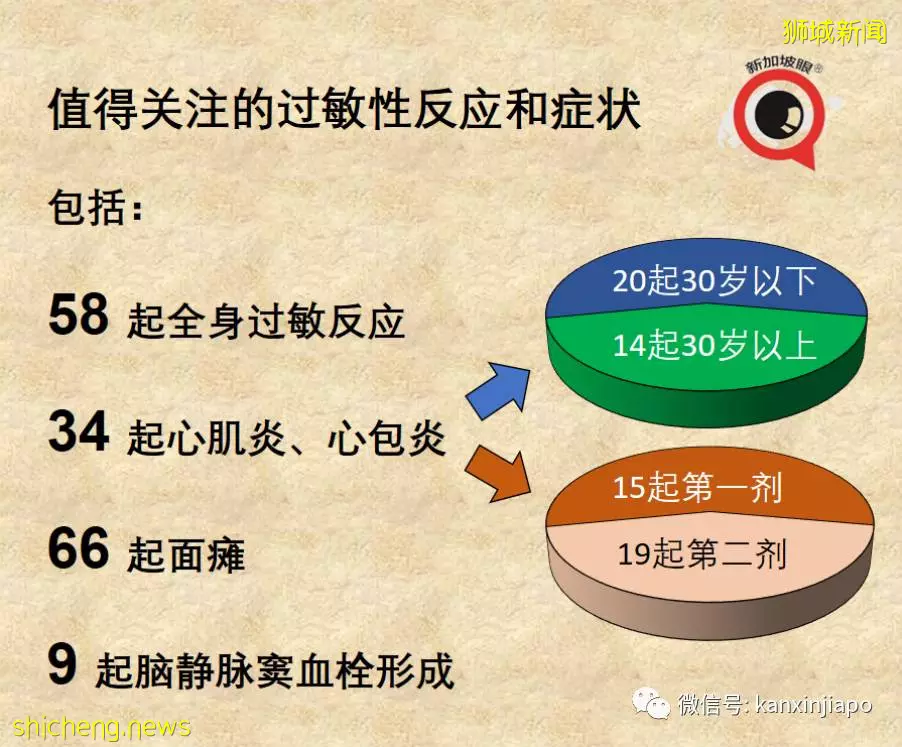 狮城新闻

新加坡眼®

值得关注的过敏性反应和症状

包括：

58 起全身过敏反应

34 起心肌炎、心包炎

66 起面瘫

9 起脑静脉窦血栓形成

20起30岁以下

14起30岁以上

15起第一剂

19起第二剂

微信号: kanxinjiapo

shicheng.news